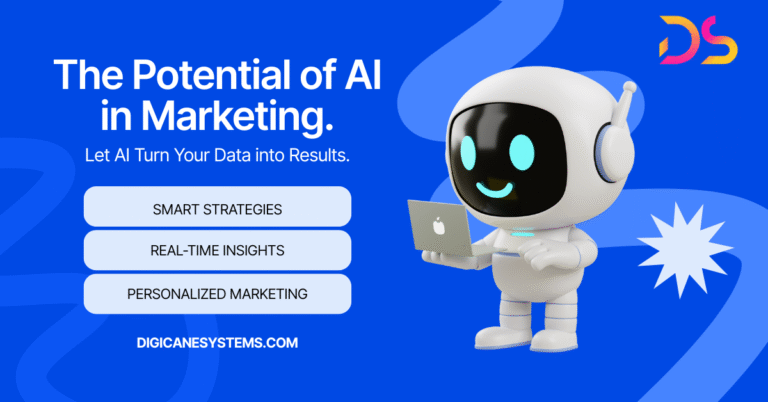 DS

The Potential of AI in Marketing.

Let AI Turn Your Data into Results.

SMART STRATEGIES

REAL-TIME INSIGHTS

PERSONALIZED MARKETING

DIGICANESYSTEMS.COM